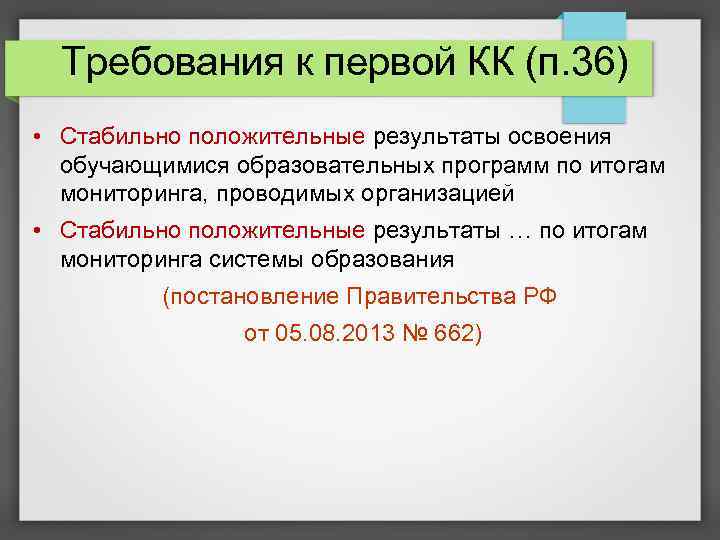 Требования к первой КК (п.36)

• Стабильно положительные результаты освоения обучающимися образовательных программ по итогам мониторинга, проводимых организацией

• Стабильно положительные результаты … по итогам мониторинга системы образования

(постановление Правительства РФ
от 05.08.2013 № 662)